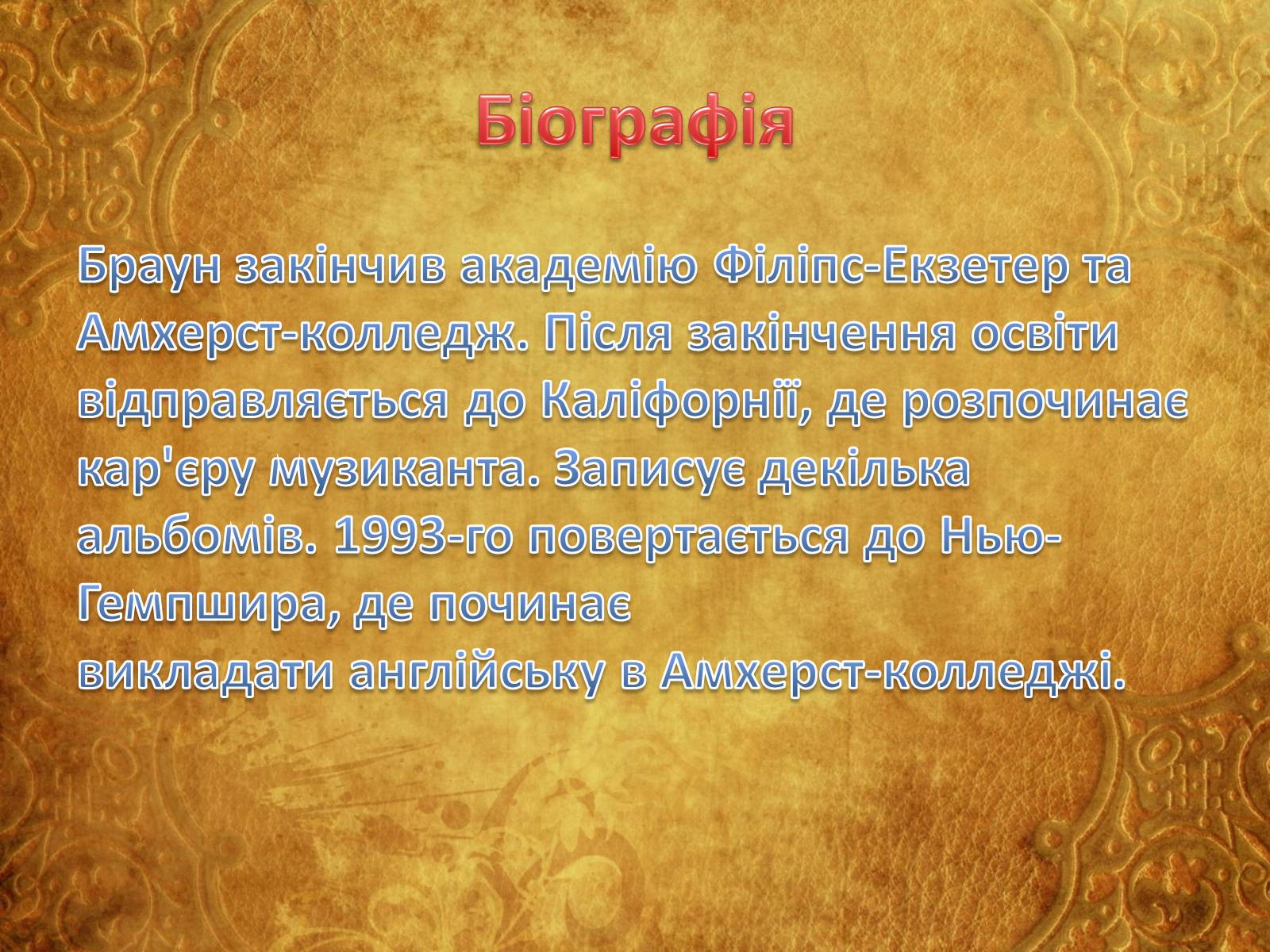 Біографія

Браун закінчив академію Філіпс-Екзетер та Амхерст-колледж. Після закінчення освіти відправляється до Каліфорнії, де розпочинає кар'єру музиканта. Записує декілька альбомів. 1993-го повертається до Нью-Гемпшира, де починає викладати англійську в Амхерст-колледжі.